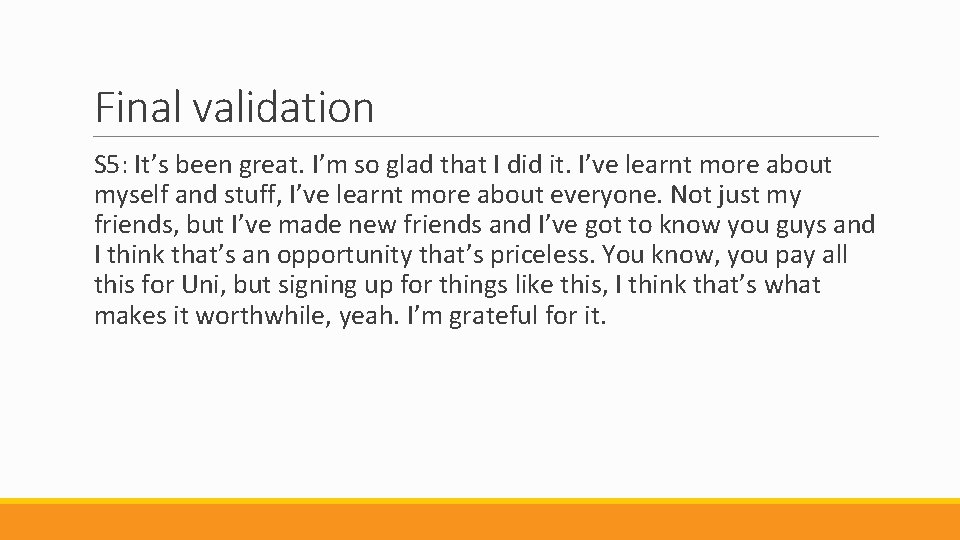 Final validation

S5: It’s been great. I’m so glad that I did it. I’ve learnt more about myself and stuff, I’ve learnt more about everyone. Not just my friends, but I’ve made new friends and I’ve got to know you guys and I think that’s an opportunity that’s priceless. You know, you pay all this for Uni, but signing up for things like this, I think that’s what makes it worthwhile, yeah. I’m grateful for it.